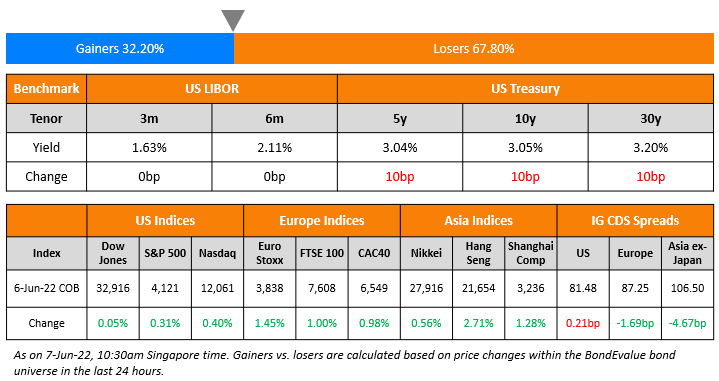 Gainers 32.20% Losers 67.80%

| Benchmark | US LIBOR | | US Treasury | | |
|---|---|---|---|---|---|
| Tenor | 3m | 6m | 5y | 10y | 30y |
| Yield | 1.63% | 2.11% | 3.04% | 3.05% | 3.20% |
| Change | 0bp | 0bp | 10bp | 10bp | 10bp |

| | US Indices | | | Europe Indices | | | Asia Indices | | | IG CDS Spreads | | |
|---|---|---|---|---|---|---|---|---|---|---|---|---|
| Index | Dow Jones | S&P 500 | Nasdaq | Euro Stoxx | FTSE 100 | CAC40 | Nikkei | Hang Seng | Shanghai Comp | US | Europe | Asia ex-Japan |
| 6-Jun-22 COB | 32,916 | 4,121 | 12,061 | 3,838 | 7,608 | 6,549 | 27,916 | 21,654 | 3,236 | 81.48 | 87.25 | 106.50 |
| Change | 0.05% | 0.31% | 0.40% | 1.45% | 1.00% | 0.98% | 0.56% | 2.71% | 1.28% | 0.21bp | -1.69bp | -4.67bp |

As on 7-Jun-22, 10:30am Singapore time. Gainers vs. losers are calculated based on price changes within the BondEvalue bond universe in the last 24 hours.